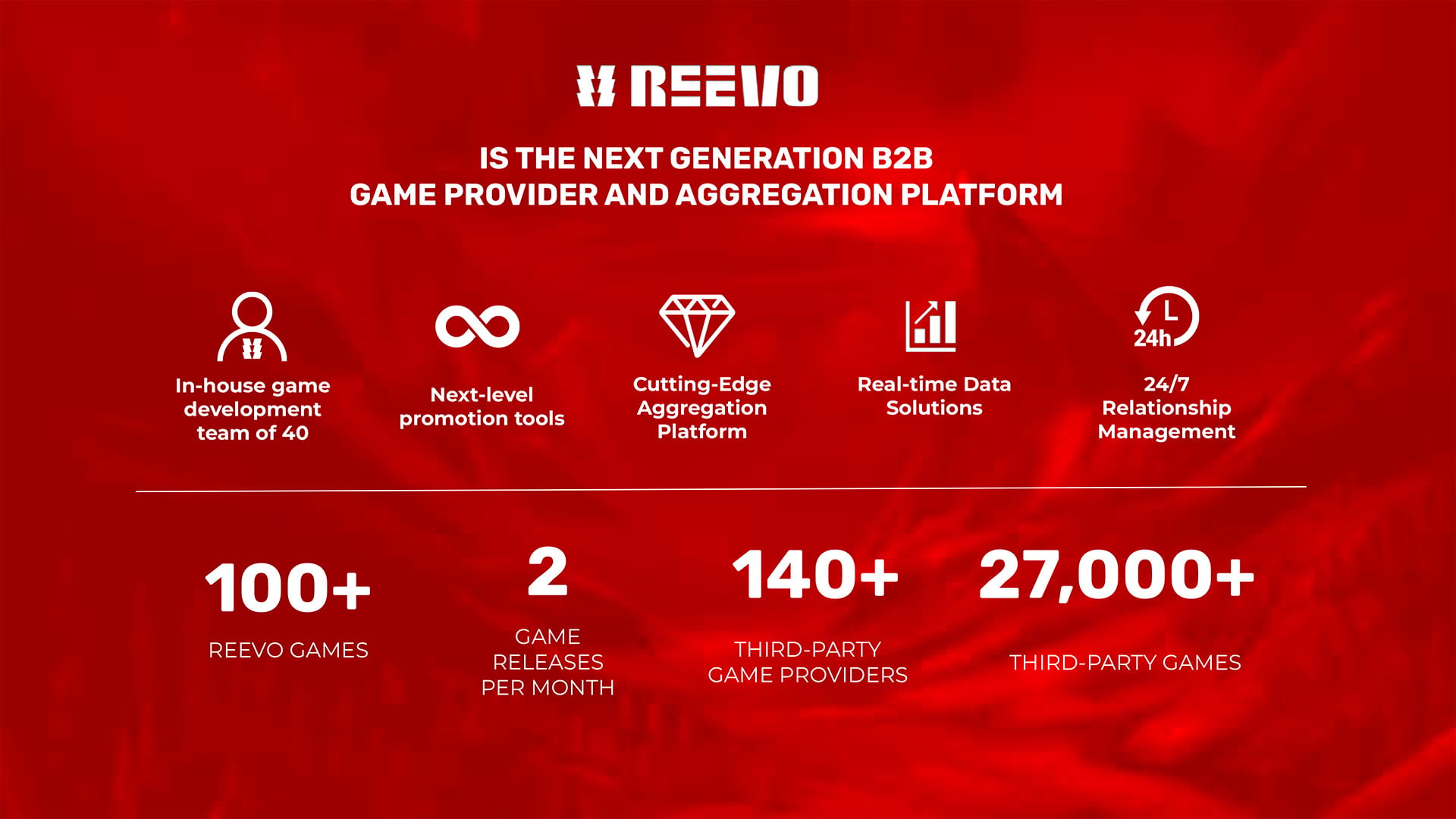 REEVO

IS THE NEXT GENERATION B2B GAME PROVIDER AND AGGREGATION PLATFORM

In-house game development team of 40

Next-level promotion tools

Cutting-Edge Aggregation Platform

Real-time Data Solutions

24h

24/7 Relationship Management

100+

REEVO GAMES

2

GAME RELEASES PER MONTH

140+

THIRD-PARTY GAME PROVIDERS

27,000+

THIRD-PARTY GAMES